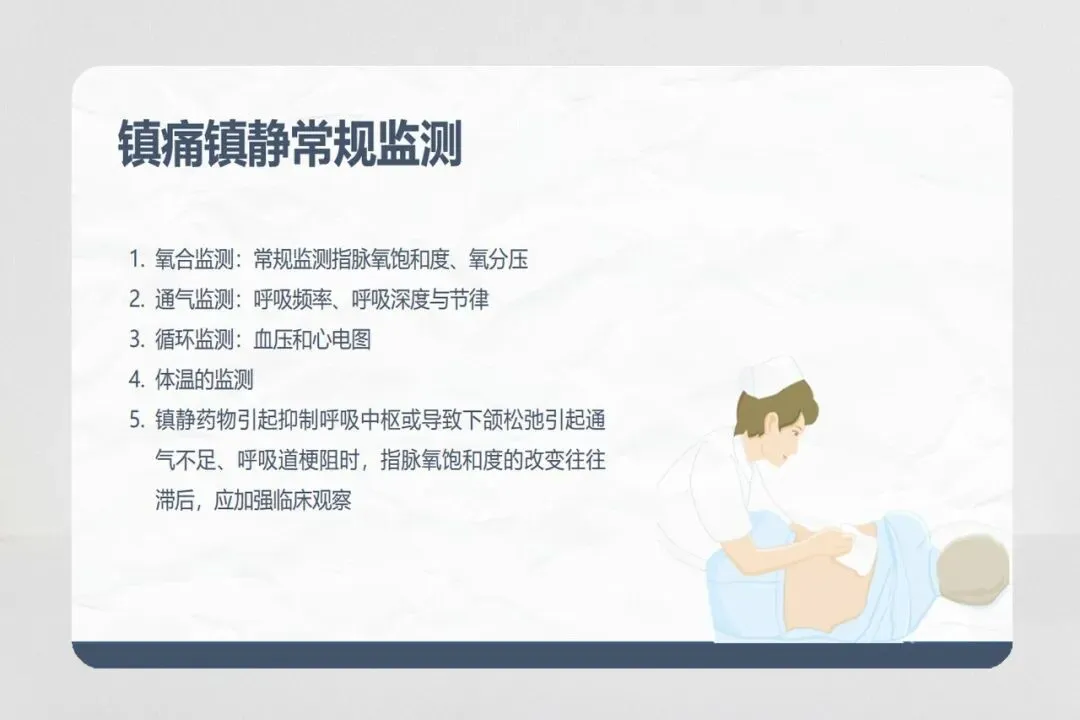 镇痛镇静常规监测

1. 氧合监测：常规监测指脉氧饱和度、氧分压
2. 通气监测：呼吸频率、呼吸深度与节律
3. 循环监测：血压和心电图
4. 体温的监测
5. 镇静药物引起抑制呼吸中枢或导致下颌松弛引起通气不足、呼吸道梗阻时，指脉氧饱和度的改变往往滞后，应加强临床观察